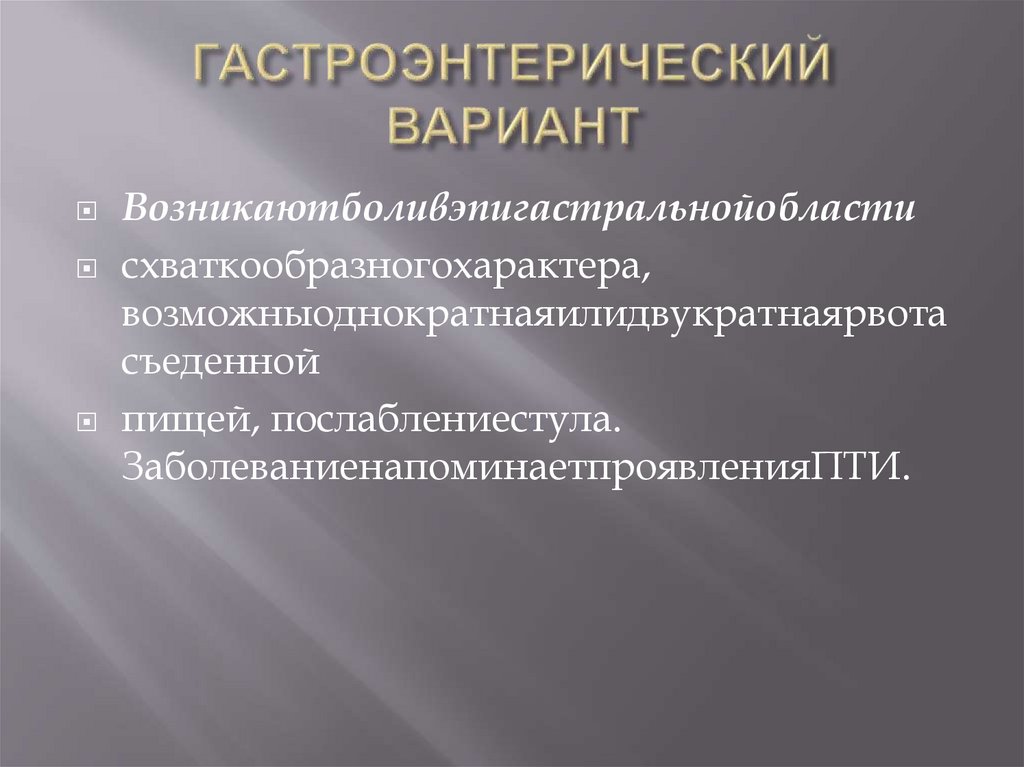 ГАСТРОЭНТЕРИЧЕСКИЙ ВАРИАНТ

Возникаютболивэпигастральнойобласти

схваткообразногохарактера, возможныоднократнаяилидвукратнаярвота съеденной

пищей, послаблениестула. ЗаболеваниенапоминаетпроявленияПТИ.